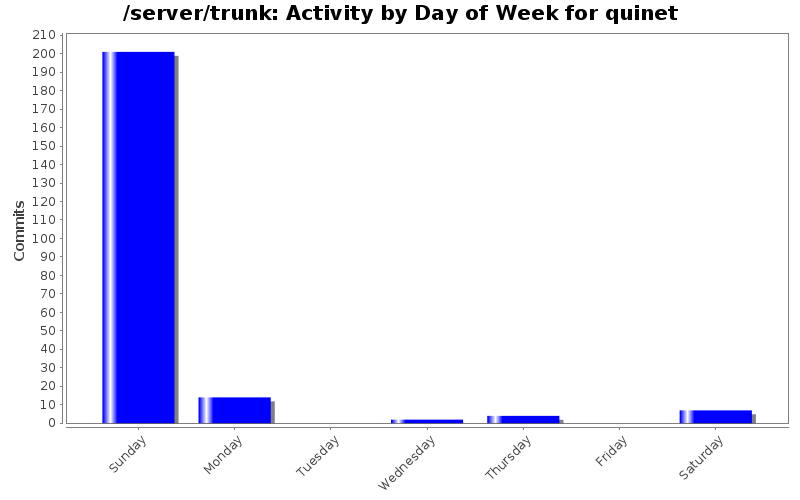 /server/trunk: Activity by Day of Week for quinet

Commits

210
200
190
180
170
160
150
140
130
120
110
100
90
80
70
60
50
40
30
20
10
0

Sunday
Monday
Tuesday
Wednesday
Thursday
Friday
Saturday